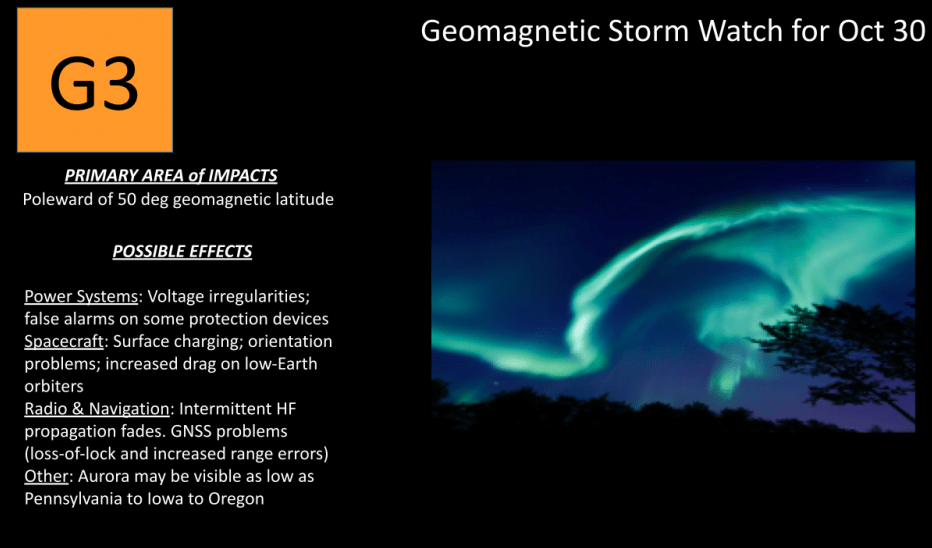 G3

Geomagnetic Storm Watch for Oct 30

PRIMARY AREA of IMPACTS
Poleward of 50 deg geomagnetic latitude

POSSIBLE EFFECTS

Power Systems: Voltage irregularities; false alarms on some protection devices
Spacecraft: Surface charging; orientation problems; increased drag on low-Earth orbiters
Radio & Navigation: Intermittent HF propagation fades. GNSS problems (loss-of-lock and increased range errors)
Other: Aurora may be visible as low as Pennsylvania to Iowa to Oregon